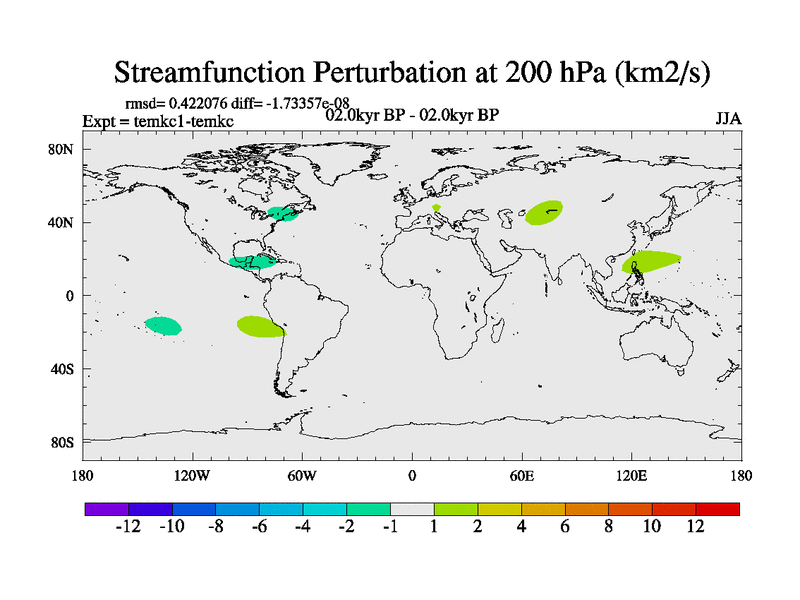 Streamfunction Perturbation at 200 hPa (km2/s)

rmsd= 0.422076 diff= -1.73357e-08
Expt = temkc1-temkc
02.0kyr BP - 02.0kyr BP
JJA

80N
40N
0
40S
80S

180
120W
60W
0
60E
120E
180

-12 -10 -8 -6 -4 -2 -1 1 2 4 6 8 10 12